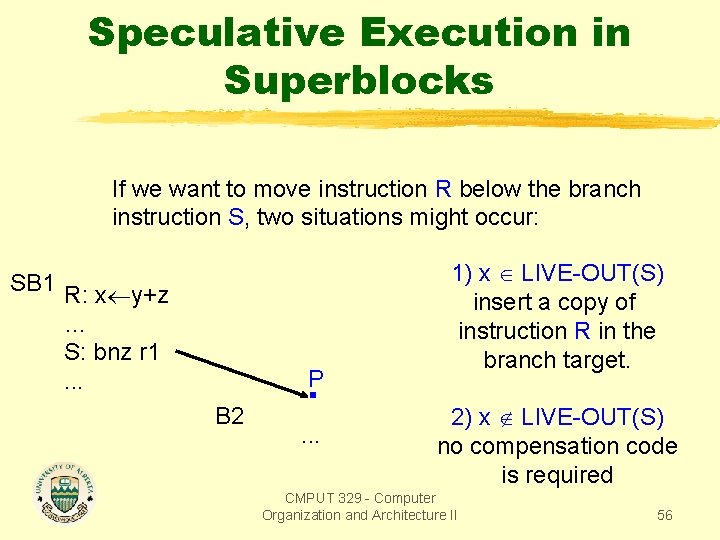 Speculative Execution in Superblocks

If we want to move instruction R below the branch instruction S, two situations might occur:

SB1 R: $x \leftarrow y+z$
...
S: bnz r1
...

P

B2
...

1) $x \in$ LIVE-OUT(S)
insert a copy of instruction R in the branch target.

2) $x \notin$ LIVE-OUT(S)
no compensation code is required

UNIVERSITY OF ALBERTA

CMPUT 329 - Computer Organization and Architecture II

56